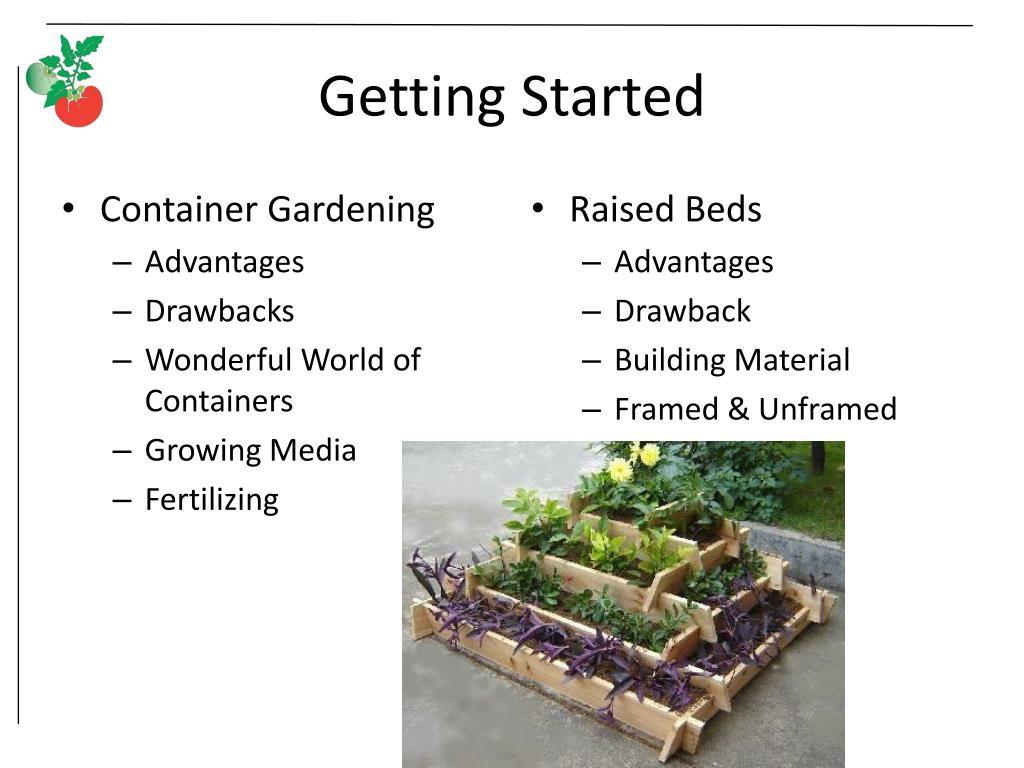 Getting Started

• Container Gardening
– Advantages
– Drawbacks
– Wonderful World of Containers
– Growing Media
– Fertilizing

• Raised Beds
– Advantages
– Drawback
– Building Material
– Framed & Unframed